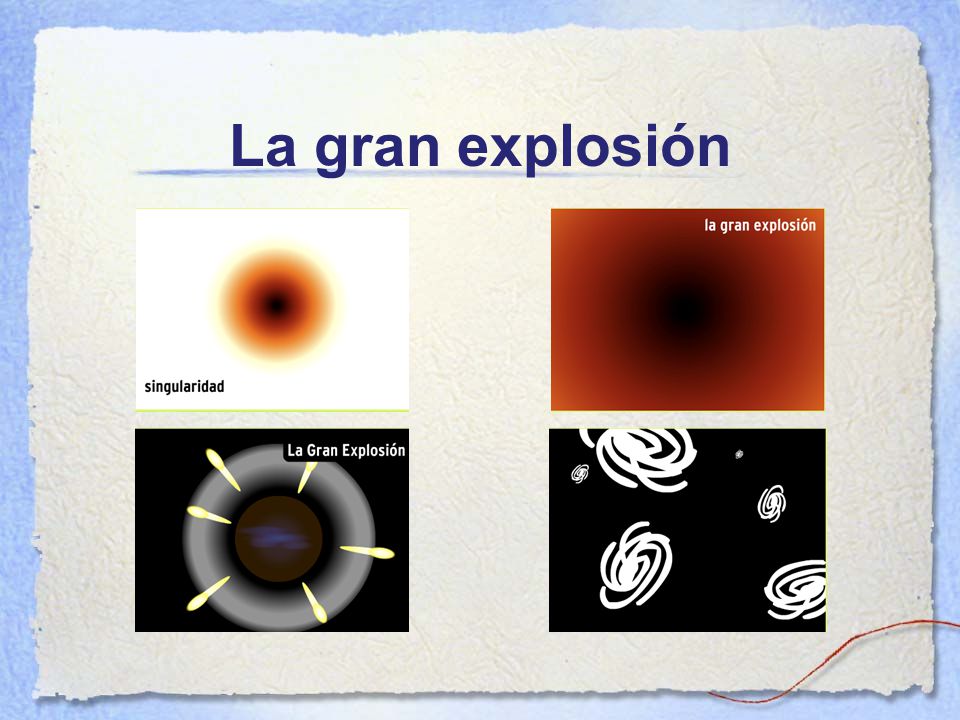 La gran explosión

singularidad

la gran explosión

La Gran Explosión